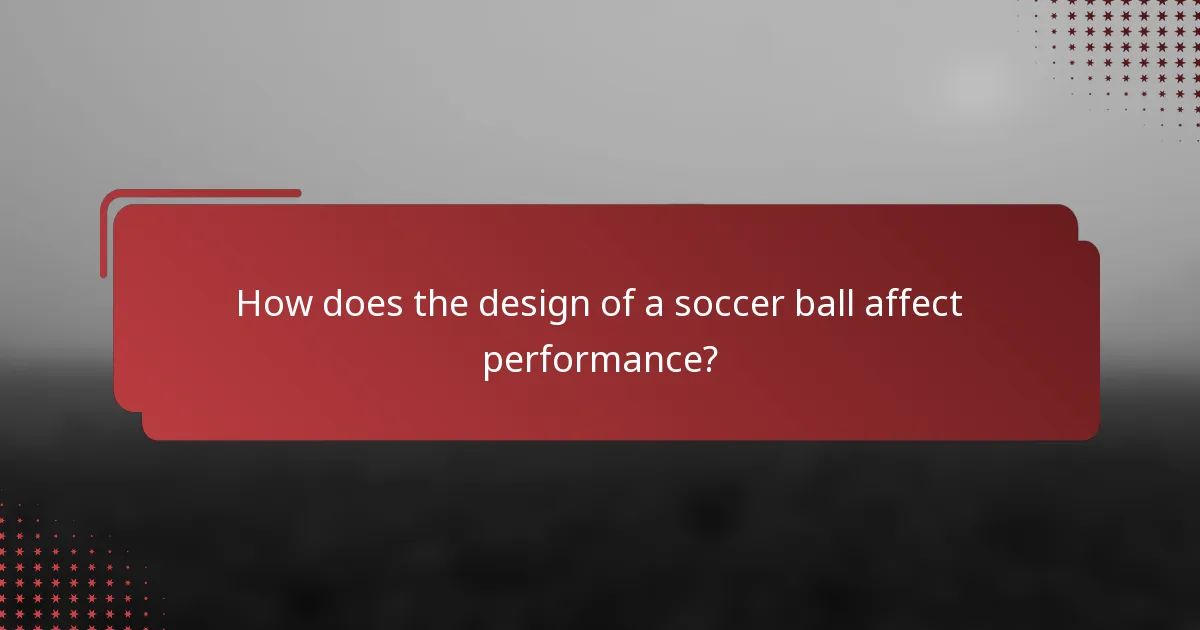 How does the design of a soccer ball affect performance?